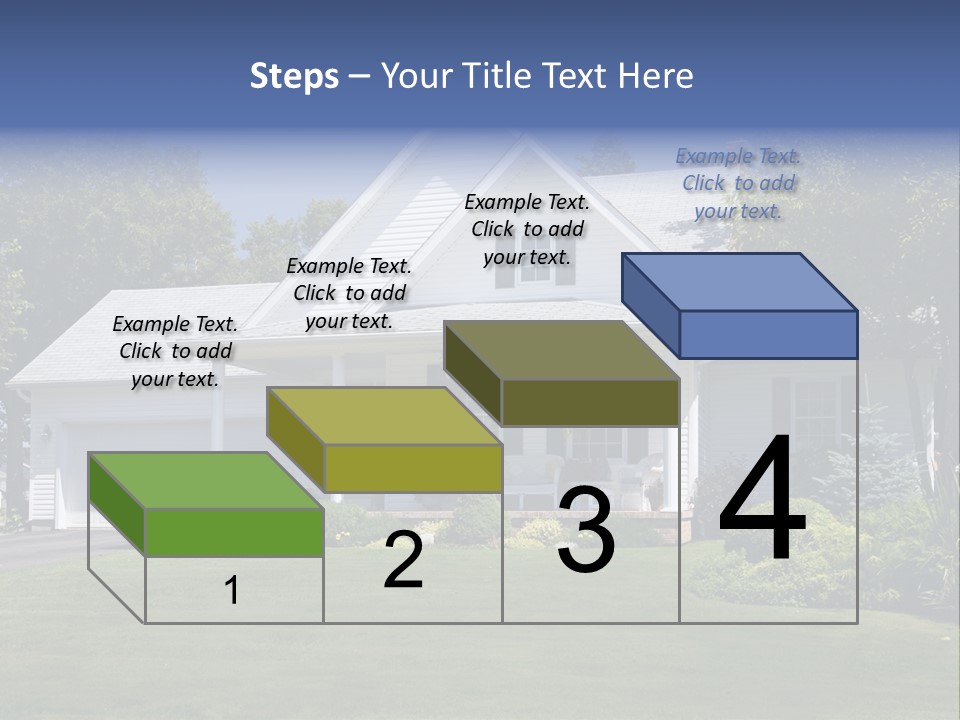 Steps – Your Title Text Here

Example Text. Click to add your text.

Example Text. Click to add your text.

Example Text. Click to add your text.

Example Text. Click to add your text.

1

2

3

4